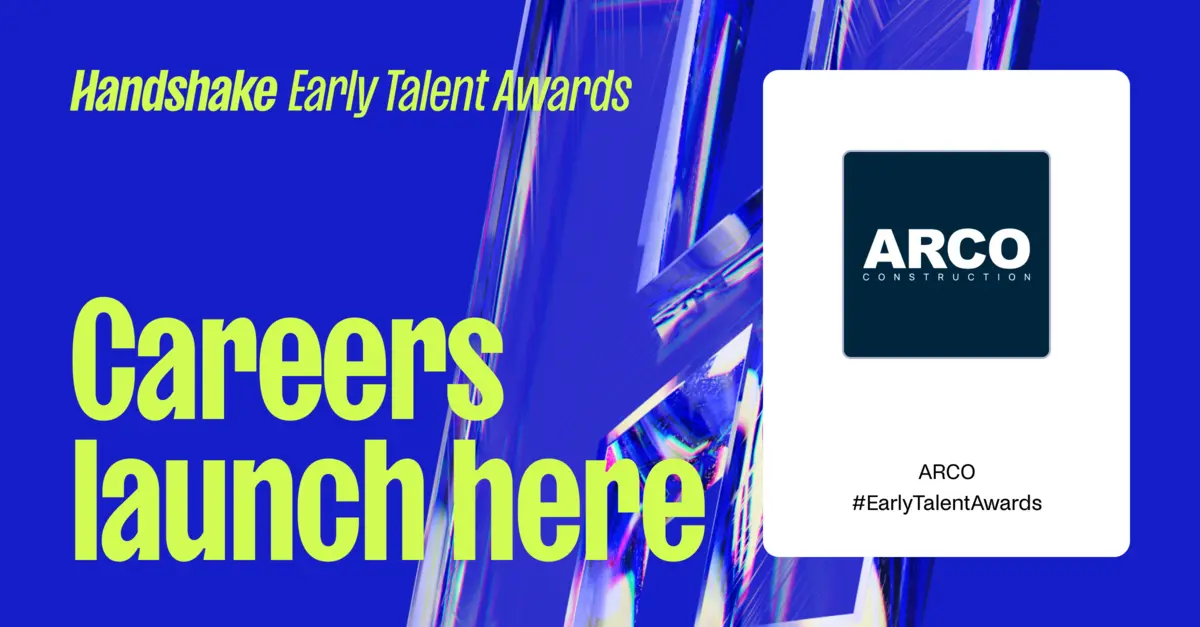 Handshake Early Talent Awards

Careers launch here

ARCO
CONSTRUCTION

ARCO
#EarlyTalentAwards